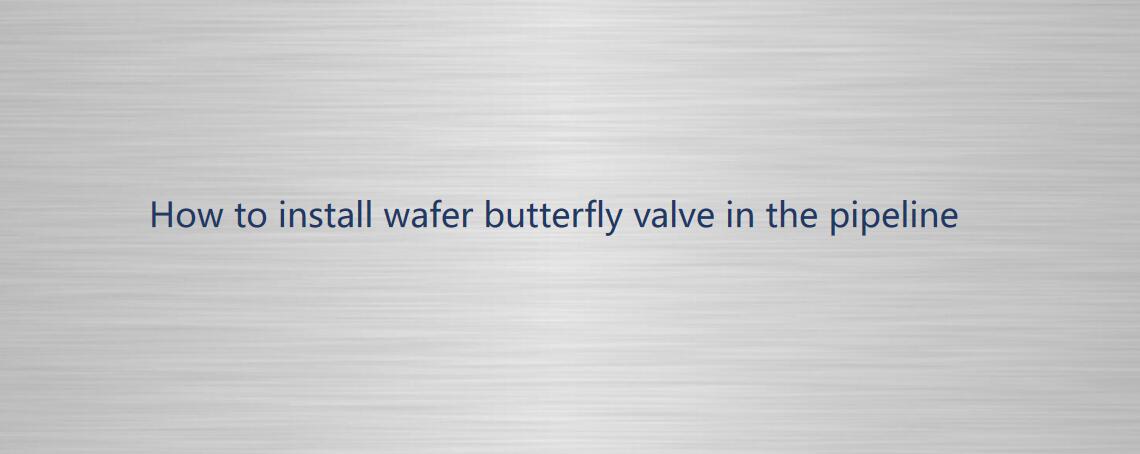 How to install wafer butterfly valve in the pipeline